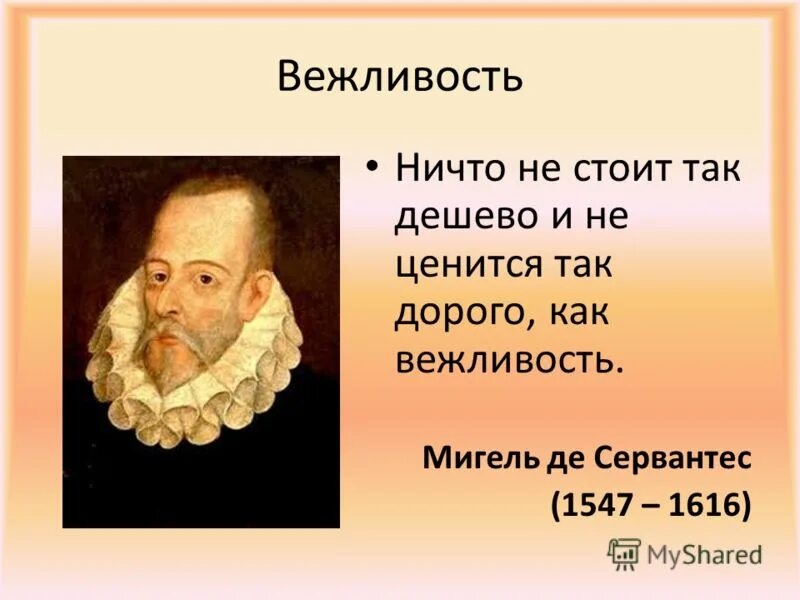 Вежливость

• Ничто не стоит так дешево и не ценится так дорого, как вежливость.

Мигель де Сервантес
(1547 – 1616)

MyShared